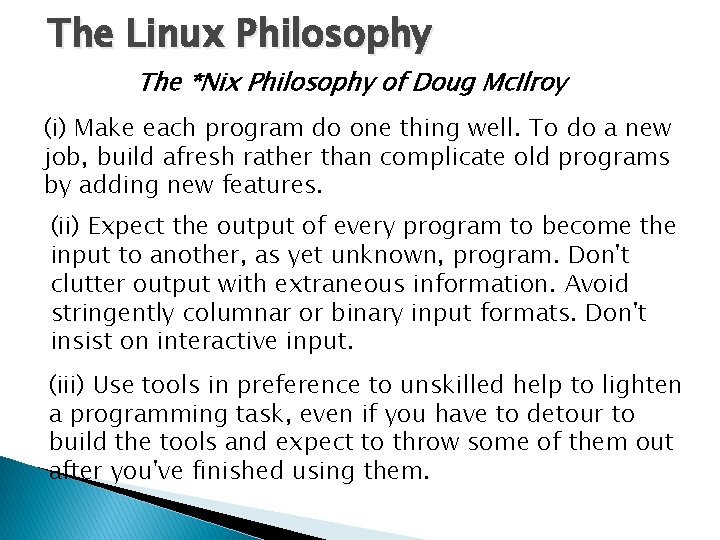 The Linux Philosophy

The *Nix Philosophy of Doug McIlroy

(i) Make each program do one thing well. To do a new job, build afresh rather than complicate old programs by adding new features.

(ii) Expect the output of every program to become the input to another, as yet unknown, program. Don't clutter output with extraneous information. Avoid stringently columnar or binary input formats. Don't insist on interactive input.

(iii) Use tools in preference to unskilled help to lighten a programming task, even if you have to detour to build the tools and expect to throw some of them out after you've finished using them.